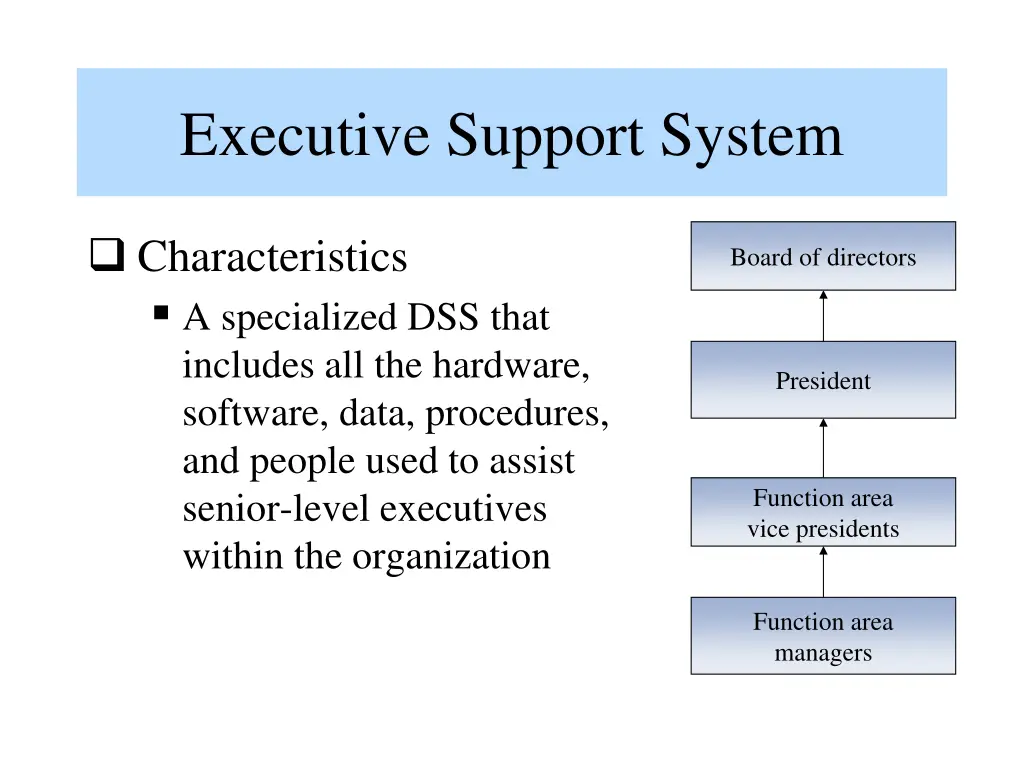 Executive Support System

❑ Characteristics

▪ A specialized DSS that includes all the hardware, software, data, procedures, and people used to assist senior-level executives within the organization

Board of directors

President

Function area vice presidents

Function area managers